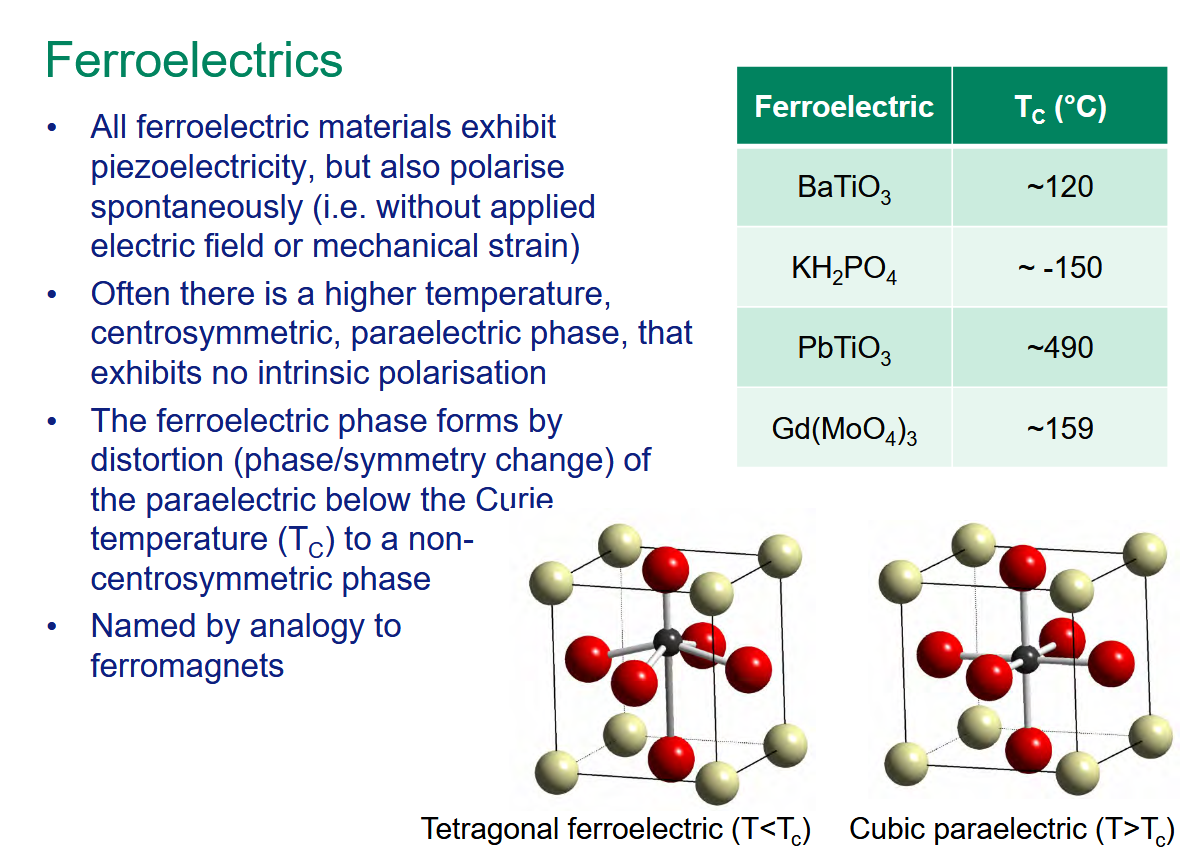 Ferroelectrics

• All ferroelectric materials exhibit piezoelectricity, but also polarise spontaneously (i.e. without applied electric field or mechanical strain)
• Often there is a higher temperature, centrosymmetric, paraelectric phase, that exhibits no intrinsic polarisation
• The ferroelectric phase forms by distortion (phase/symmetry change) of the paraelectric below the Curie temperature ($T_C$) to a non-centrosymmetric phase
• Named by analogy to ferromagnets

| Ferroelectric | $T_C$ (°C) |
|---|---|
| $BaTiO_3$ | ~120 |
| $KH_2PO_4$ | ~ -150 |
| $PbTiO_3$ | ~490 |
| $Gd(MoO_4)_3$ | ~159 |

Tetragonal ferroelectric ($T<T_c$)

Cubic paraelectric ($T>T_c$)